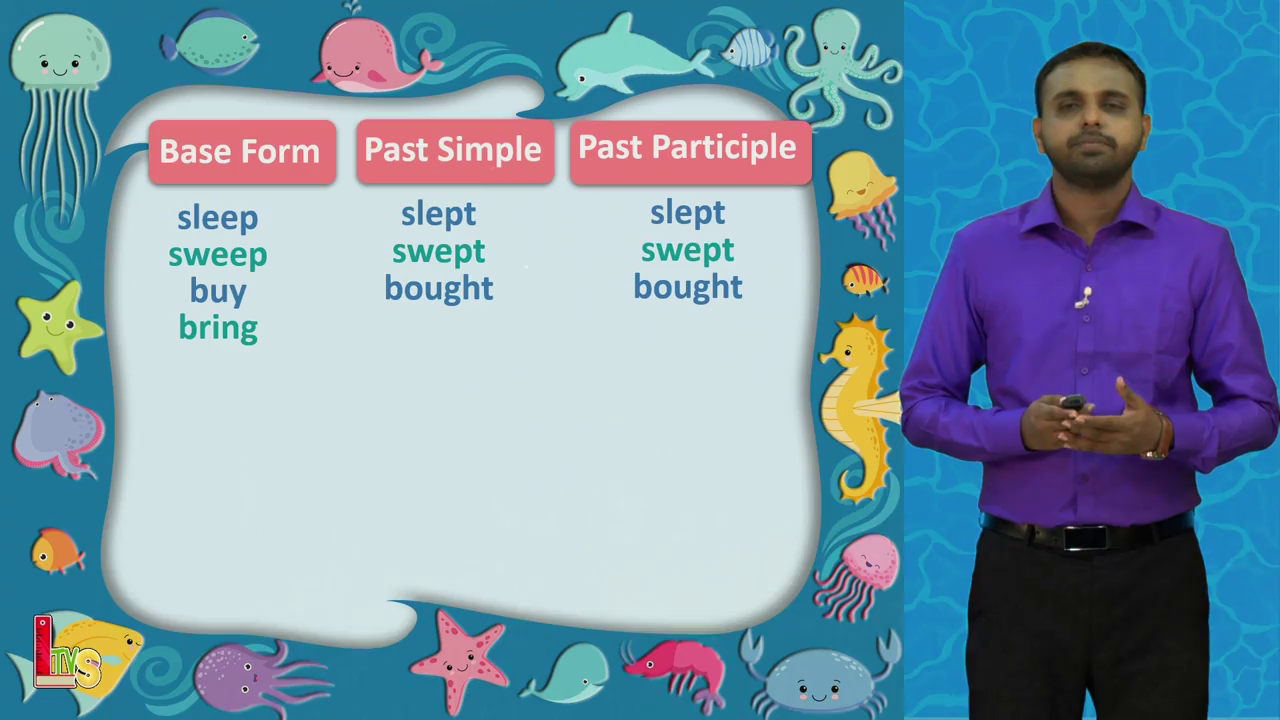 | Base Form | Past Simple | Past Participle |
|---|---|---|
| sleep | slept | slept |
| sweep | swept | swept |
| buy | bought | bought |
| bring | | |

LTVS